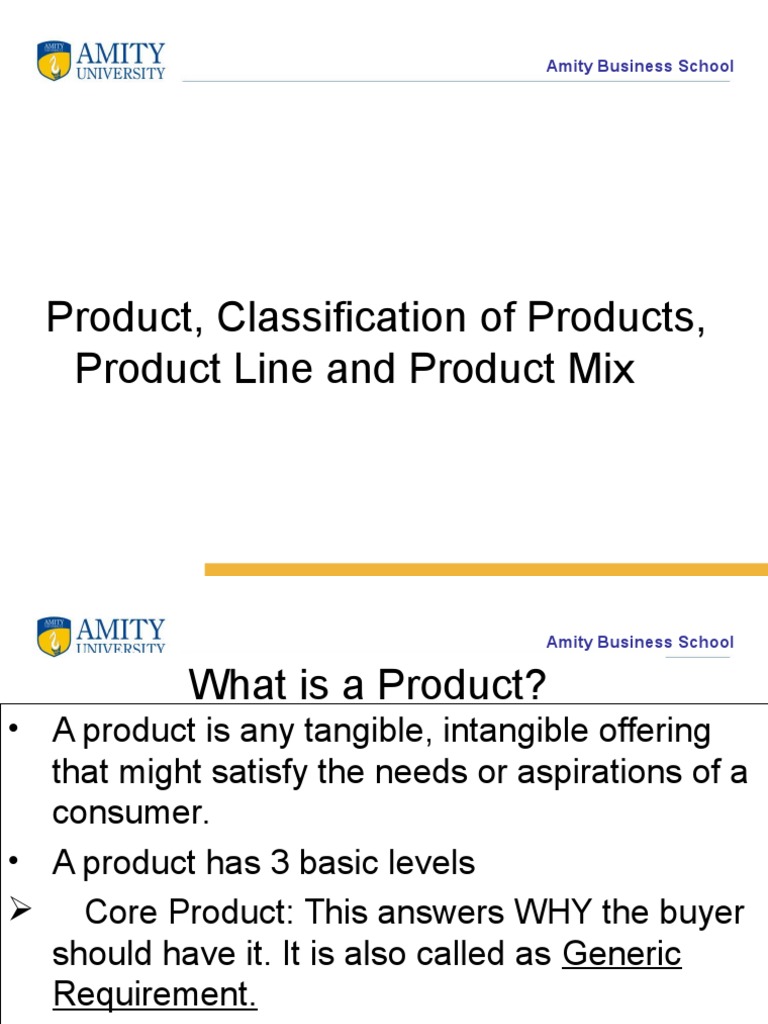 AMITY UNIVERSITY

Amity Business School

Product, Classification of Products, Product Line and Product Mix

AMITY UNIVERSITY

Amity Business School

What is a Product?

• A product is any tangible, intangible offering that might satisfy the needs or aspirations of a consumer.

• A product has 3 basic levels

➢ Core Product: This answers WHY the buyer should have it. It is also called as Generic Requirement.